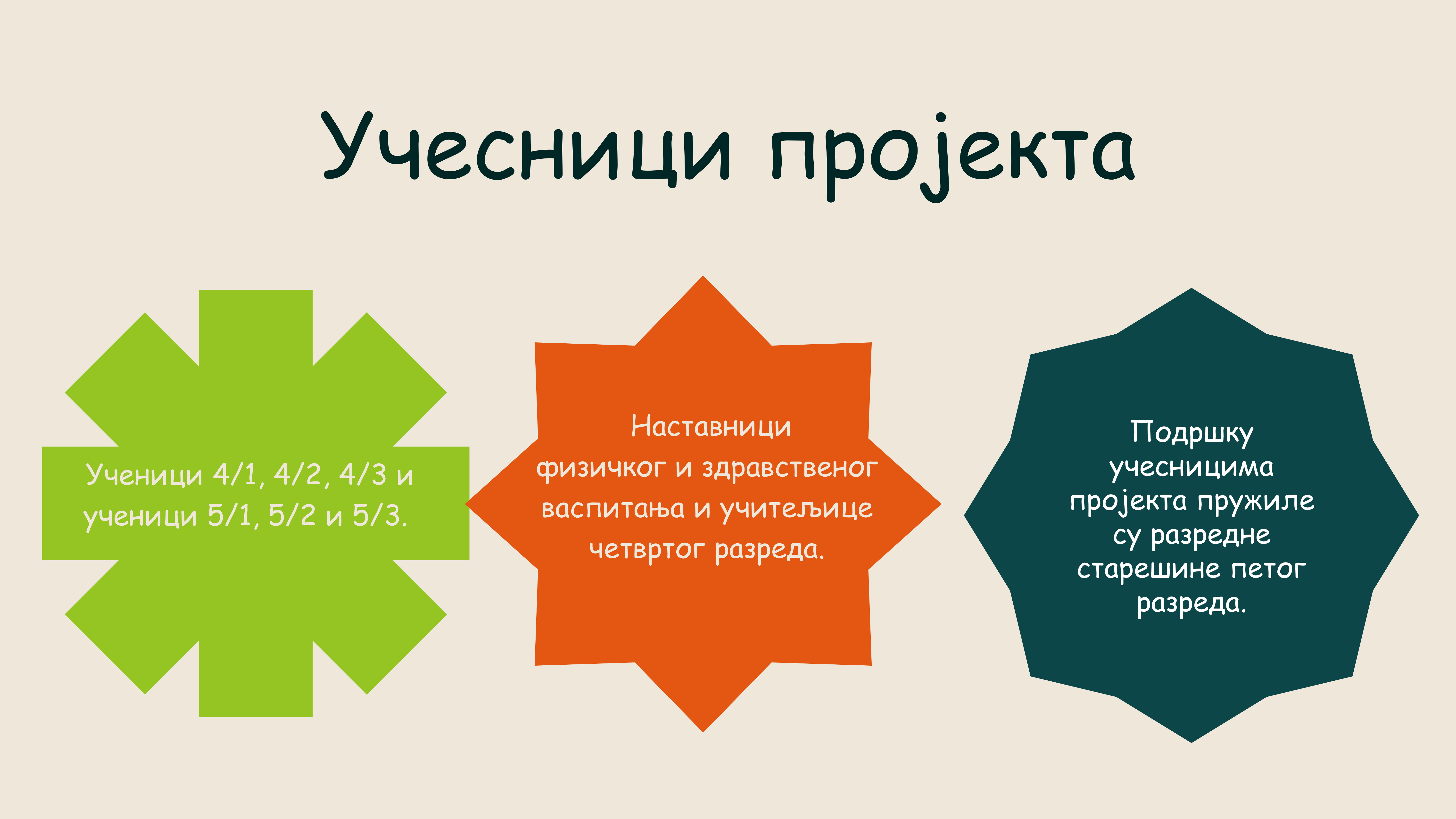 Учесници пројекта

Ученици 4/1, 4/2, 4/3 и ученици 5/1, 5/2 и 5/3.

Наставници физичког и здравственог васпитања и учитељице четвртог разреда.

Подршку учесницима пројекта пружиле су разредне старешине петог разреда.